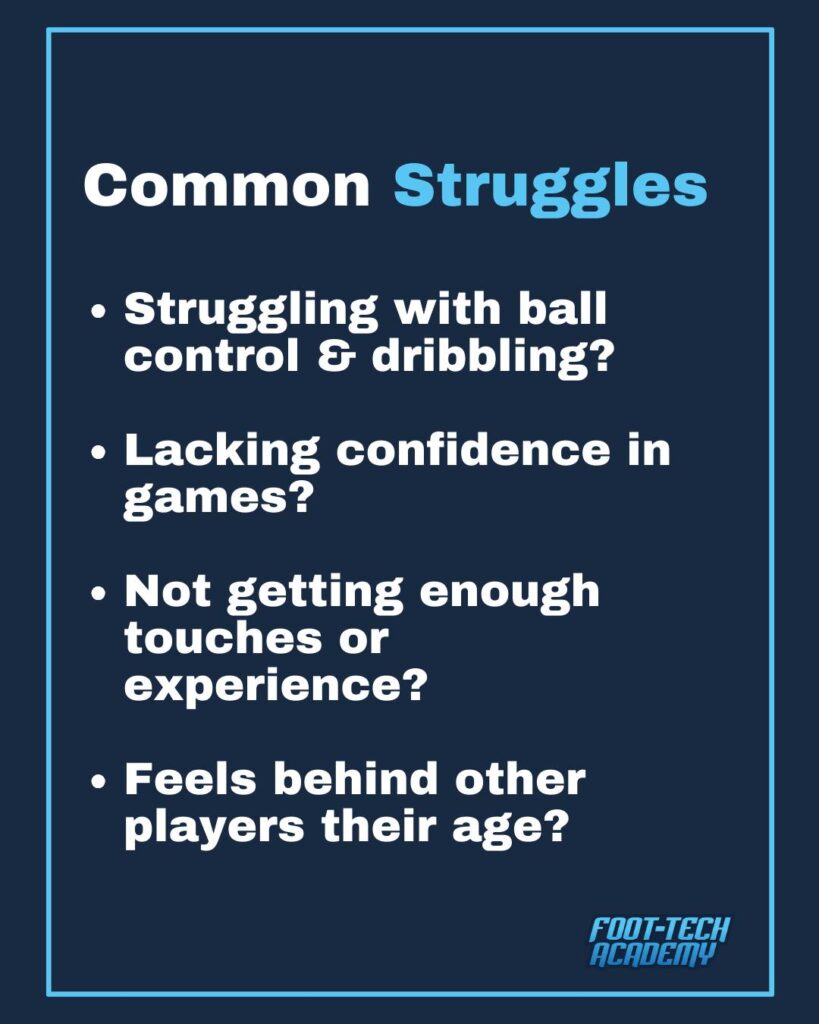 Common Struggles

• Struggling with ball control & dribbling?

• Lacking confidence in games?

• Not getting enough touches or experience?

• Feels behind other players their age?

FOOT-TECH ACADEMY